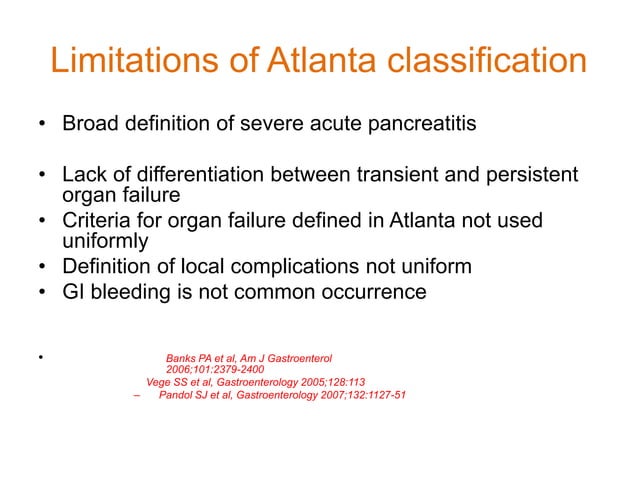 Limitations of Atlanta classification

• Broad definition of severe acute pancreatitis

• Lack of differentiation between transient and persistent organ failure
• Criteria for organ failure defined in Atlanta not used uniformly
• Definition of local complications not uniform
• GI bleeding is not common occurrence

• Banks PA et al, Am J Gastroenterol 2006;101:2379-2400
Vege SS et al, Gastroenterology 2005;128:113
– Pandol SJ et al, Gastroenterology 2007;132:1127-51